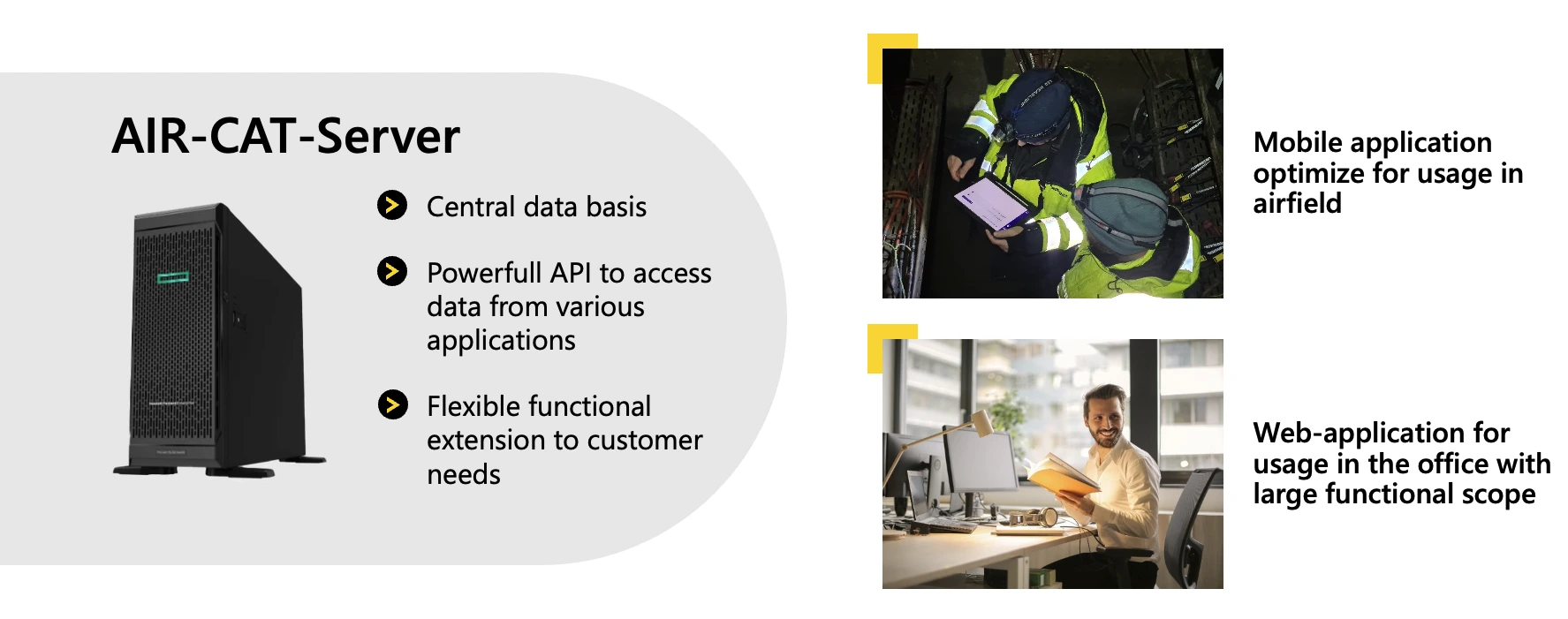 AIR-CAT-Server

Central data basis

Powerfull API to access data from various applications

Flexible functional extension to customer needs

Mobile application optimize for usage in airfield

Web-application for usage in the office with large functional scope